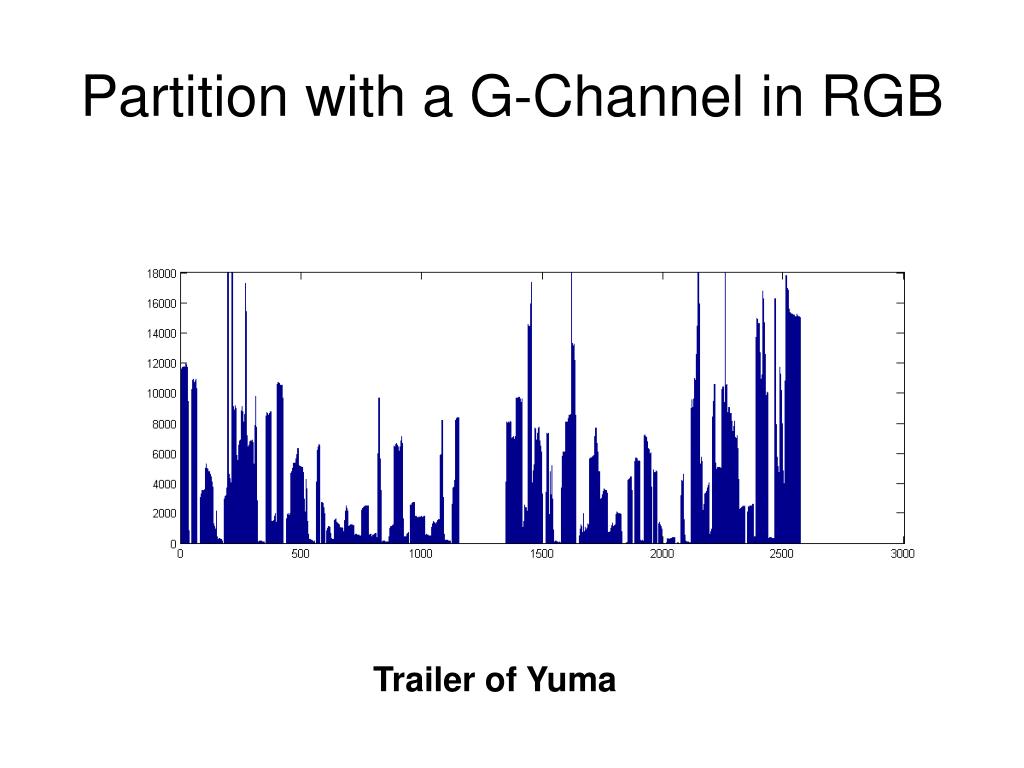 Partition with a G-Channel in RGB

18000
16000
14000
12000
10000
8000
6000
4000
2000
0
0
500
1000
1500
2000
2500
3000

Trailer of Yuma